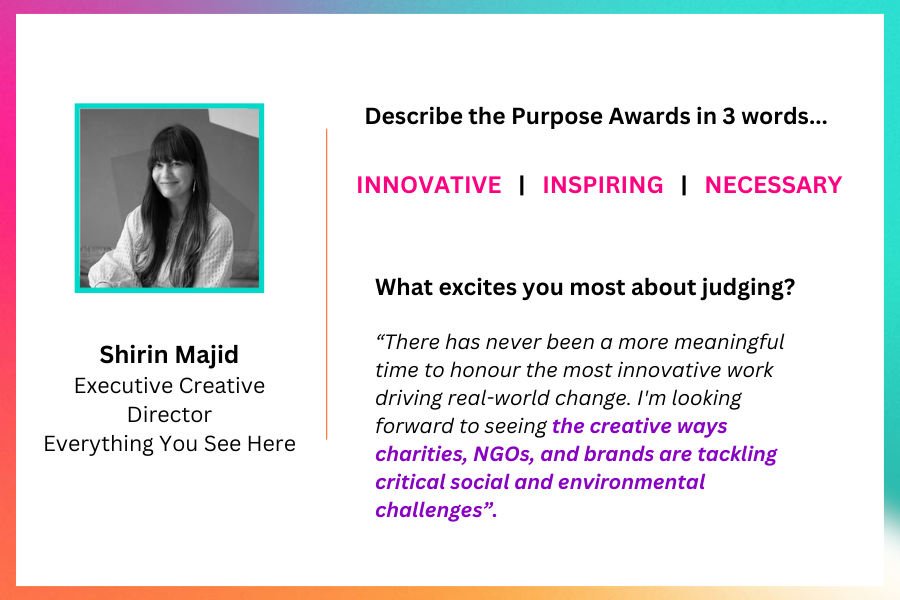 Shirin Majid
Executive Creative Director
Everything You See Here

Describe the Purpose Awards in 3 words...

INNOVATIVE | INSPIRING | NECESSARY

What excites you most about judging?

“There has never been a more meaningful time to honour the most innovative work driving real-world change. I'm looking forward to seeing the creative ways charities, NGOs, and brands are tackling critical social and environmental challenges”.